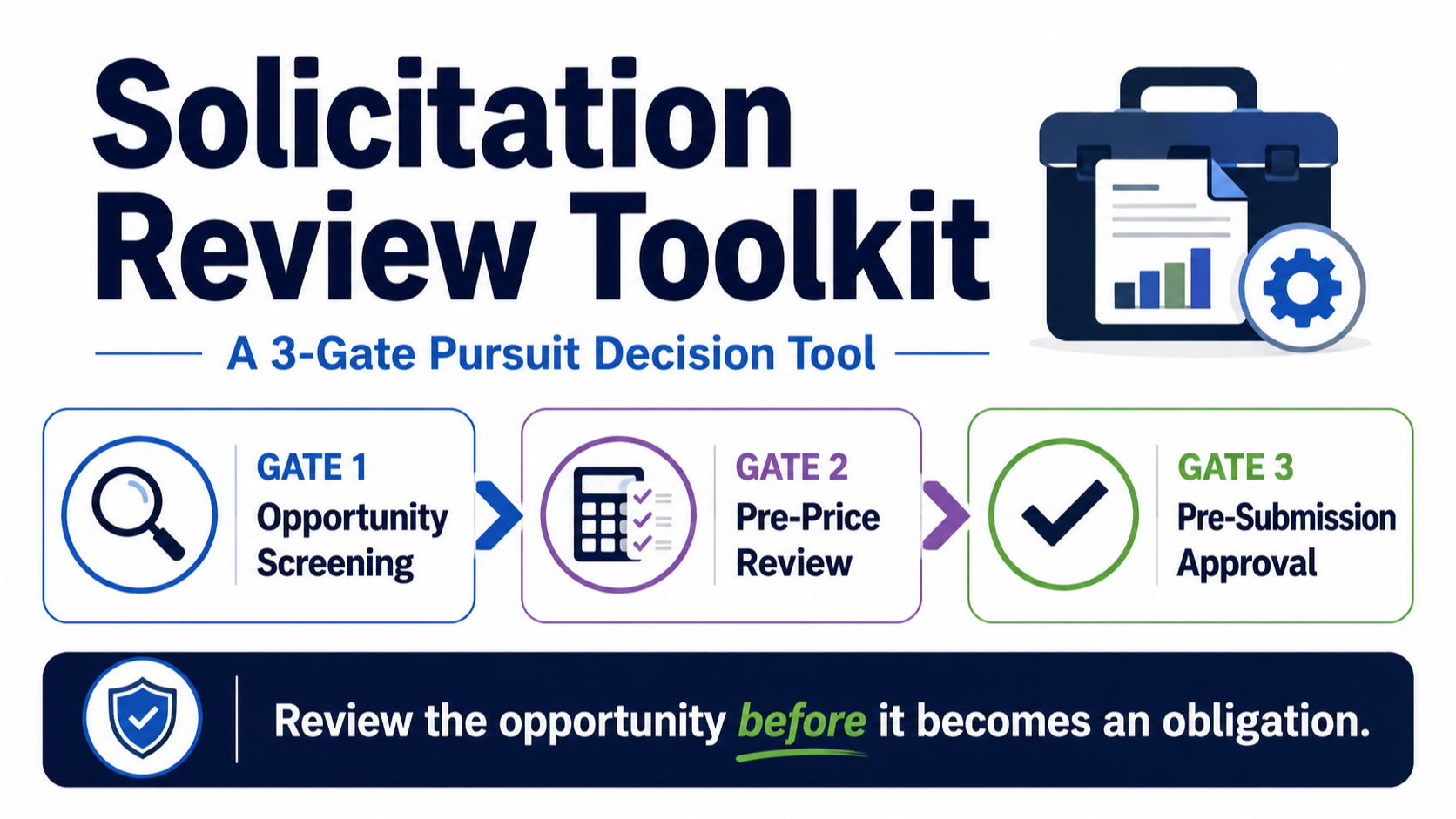 Solicitation Review Toolkit

A 3-Gate Pursuit Decision Tool

GATE 1
Opportunity Screening

GATE 2
Pre-Price Review

GATE 3
Pre-Submission Approval

Review the opportunity before it becomes an obligation.